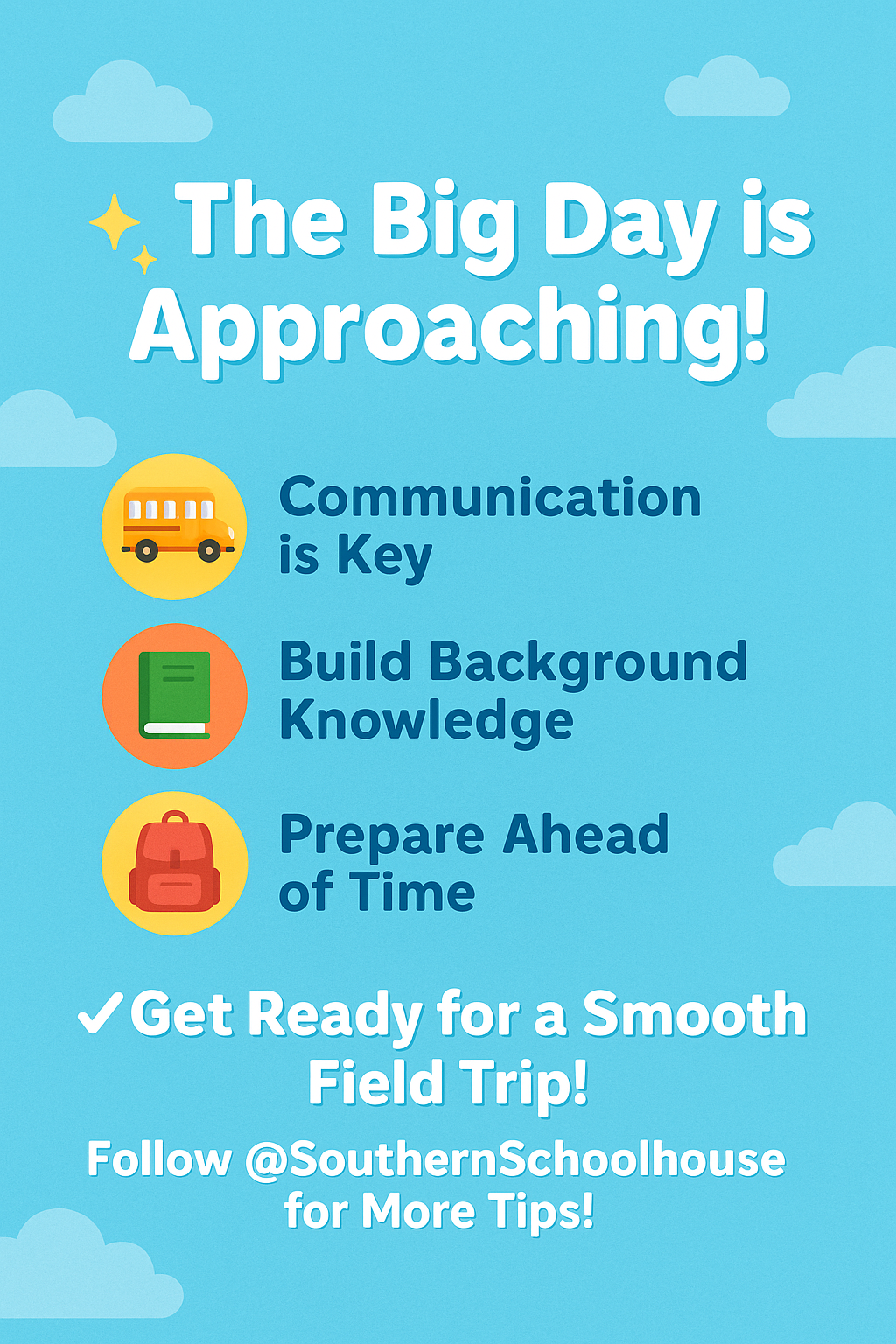 The Big Day is Approaching!

Communication is Key

Build Background Knowledge

Prepare Ahead of Time

✓Get Ready for a Smooth Field Trip!

Follow @SouthernSchoolhouse for More Tips!